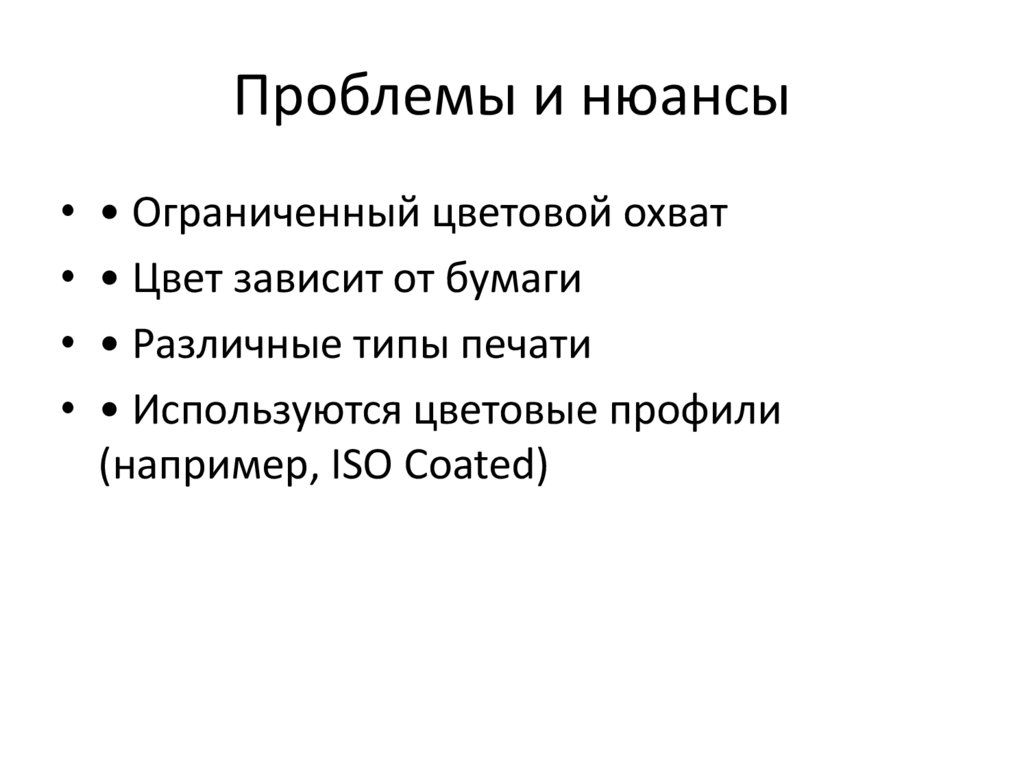 Проблемы и нюансы

• • Ограниченный цветовой охват
• • Цвет зависит от бумаги
• • Различные типы печати
• • Используются цветовые профили (например, ISO Coated)